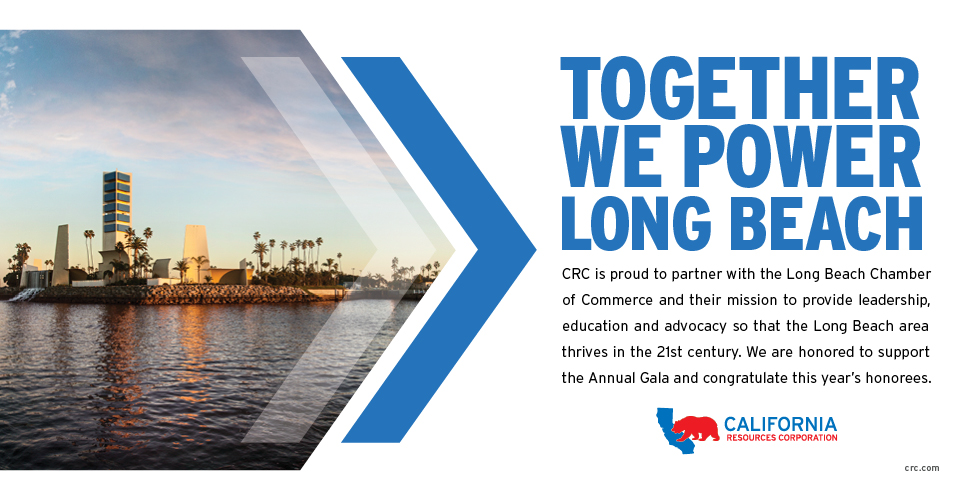 TOGETHER WE POWER LONG BEACH

CRC is proud to partner with the Long Beach Chamber of Commerce and their mission to provide leadership, education and advocacy so that the Long Beach area thrives in the 21st century. We are honored to support the Annual Gala and congratulate this year's honorees.

CALIFORNIA RESOURCES CORPORATION

crc.com